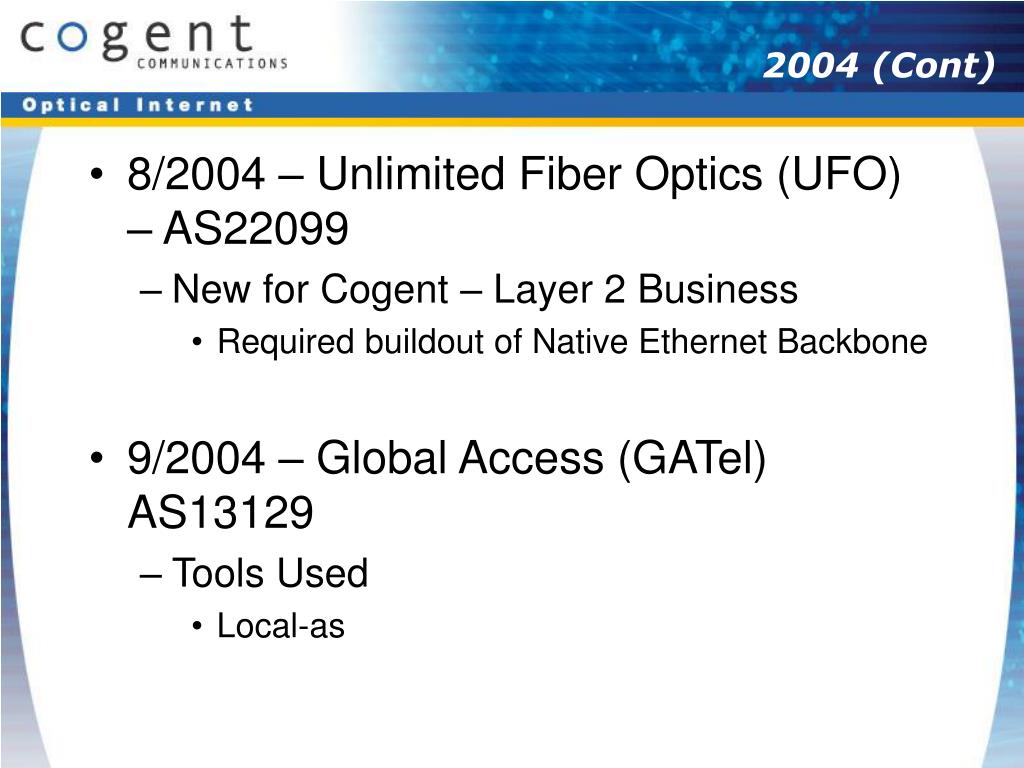 cogent
COMMUNICATIONS

2004 (Cont)

Optical Internet

• 8/2004 – Unlimited Fiber Optics (UFO) – AS22099
– New for Cogent – Layer 2 Business
• Required buildout of Native Ethernet Backbone

• 9/2004 – Global Access (GATel) AS13129
– Tools Used
• Local-as